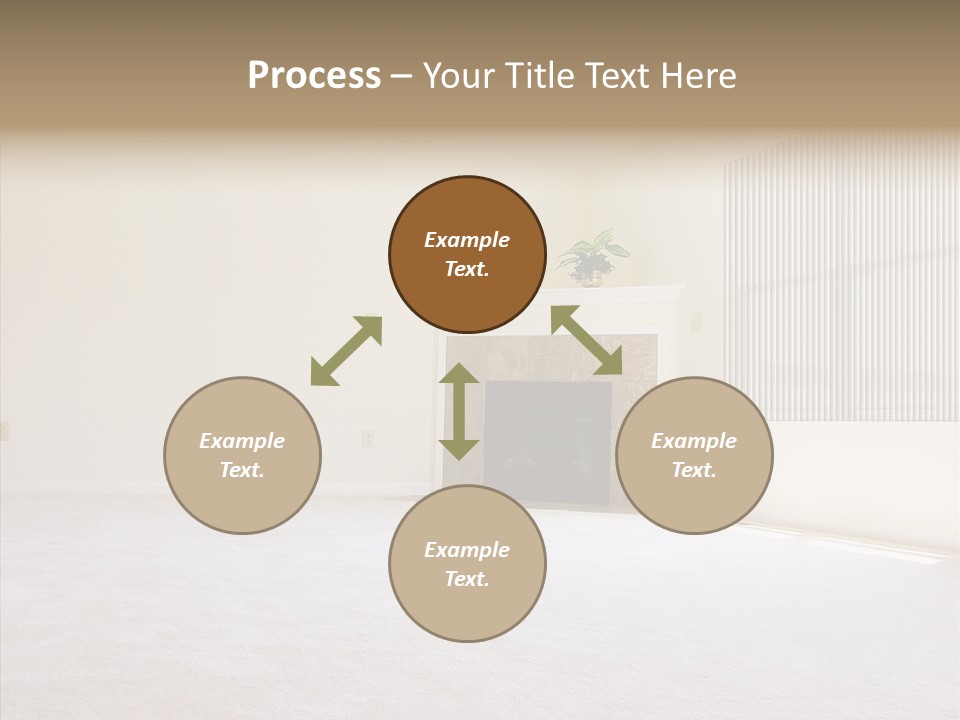 Process – Your Title Text Here

Example Text.

Example Text.

Example Text.

Example Text.